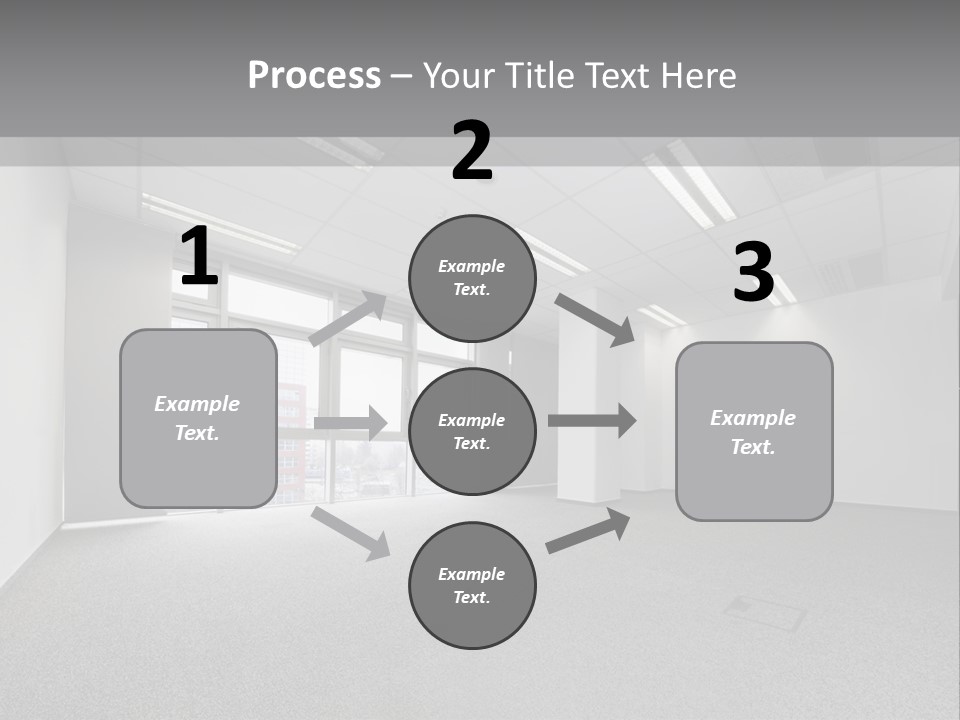 Process – Your Title Text Here

1

Example Text.

2

Example Text.

Example Text.

Example Text.

3

Example Text.